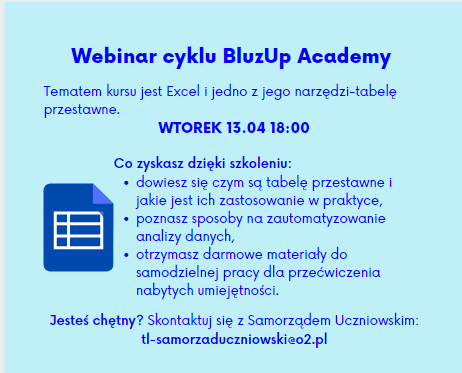 Webinar cyklu BluzUp Academy

Tematem kursu jest Excel i jedno z jego narzędzi-tabelę przestawne.

WTOREK 13.04 18:00

Co zyskasz dzięki szkoleniu:
- dowiesz się czym są tabelę przestawne i jakie jest ich zastosowanie w praktyce,
- poznasz sposoby na zautomatyzowanie analizy danych,
- otrzymasz darmowe materiały do samodzielnej pracy dla przećwiczenia nabytych umiejętności.

Jesteś chętny? Skontaktuj się z Samorządem Uczniowskim: tl-samorzaduczniowski@o2.pl